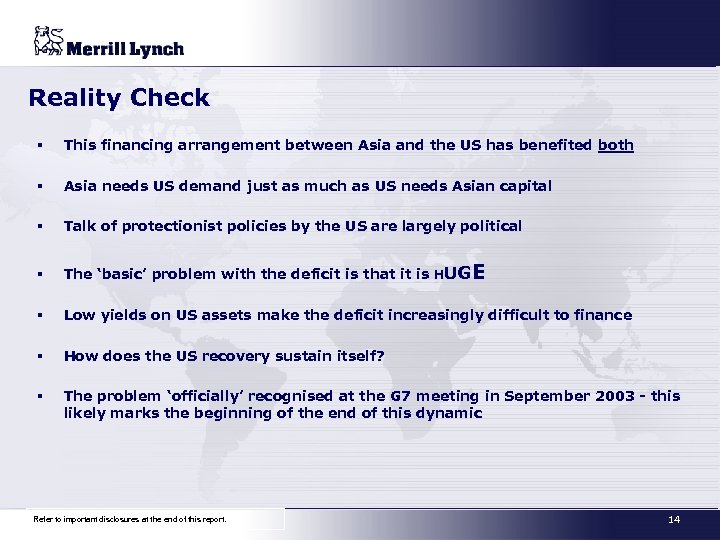 Merrill Lynch

Reality Check

▪ This financing arrangement between Asia and the US has benefited both

▪ Asia needs US demand just as much as US needs Asian capital

▪ Talk of protectionist policies by the US are largely political

▪ The 'basic' problem with the deficit is that it is HUGE

▪ Low yields on US assets make the deficit increasingly difficult to finance

▪ How does the US recovery sustain itself?

▪ The problem 'officially' recognised at the G7 meeting in September 2003 - this likely marks the beginning of the end of this dynamic

Refer to important disclosures at the end of this report.

14